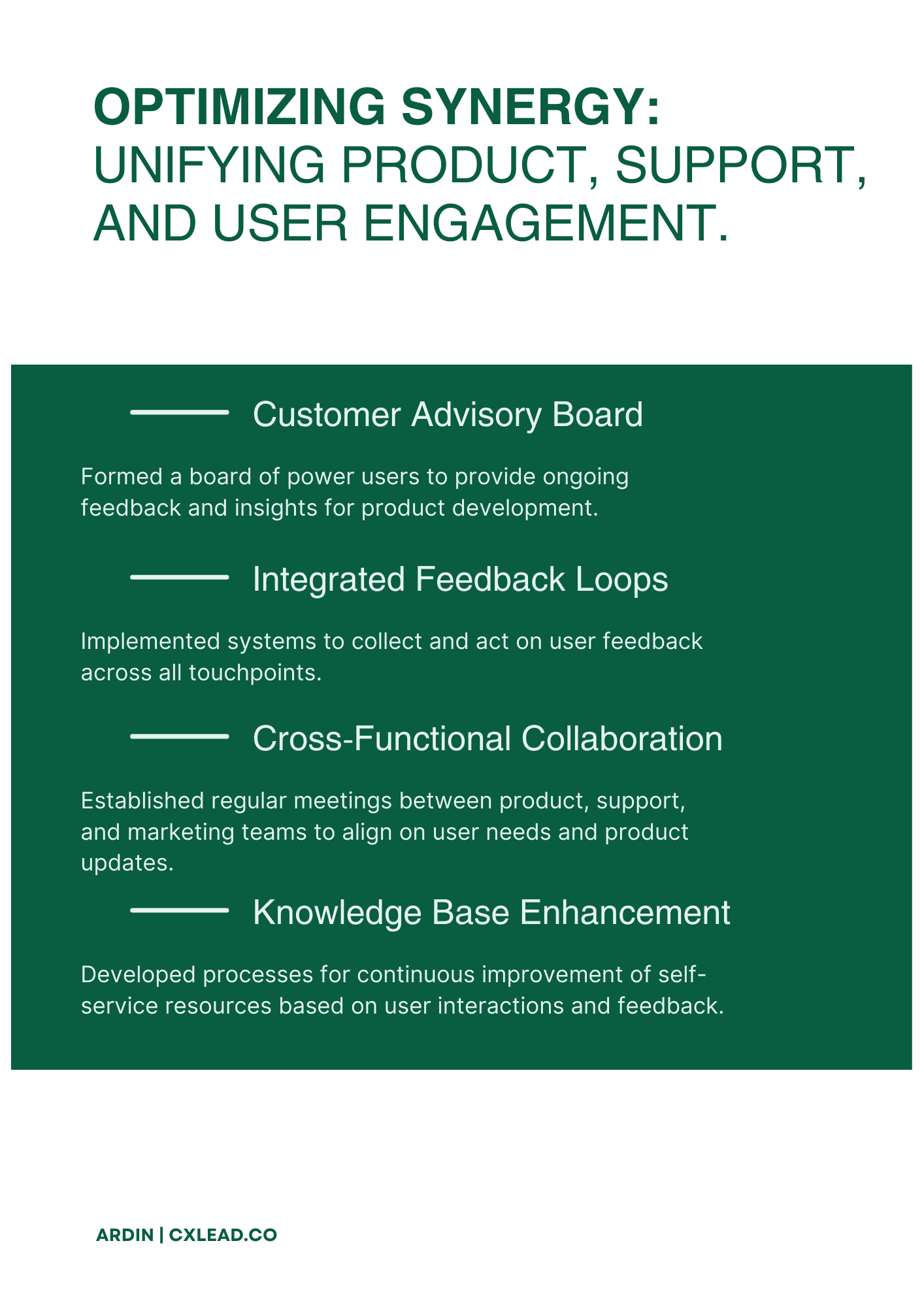 OPTIMIZING SYNERGY:
UNIFYING PRODUCT, SUPPORT, AND USER ENGAGEMENT.

Customer Advisory Board

Formed a board of power users to provide ongoing feedback and insights for product development.

Integrated Feedback Loops

Implemented systems to collect and act on user feedback across all touchpoints.

Cross-Functional Collaboration

Established regular meetings between product, support, and marketing teams to align on user needs and product updates.

Knowledge Base Enhancement

Developed processes for continuous improvement of self-service resources based on user interactions and feedback.

ARDIN | CXLEAD.CO